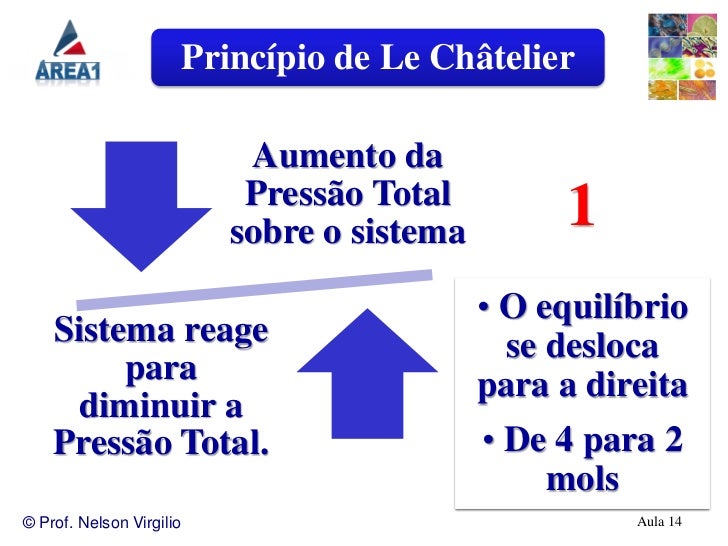 AREA1

Princípio de Le Châtelier

Aumento da Pressão Total sobre o sistema

1

Sistema reage para diminuir a Pressão Total.

• O equilíbrio se desloca para a direita

• De 4 para 2 mols

© Prof. Nelson Virgilio

Aula 14